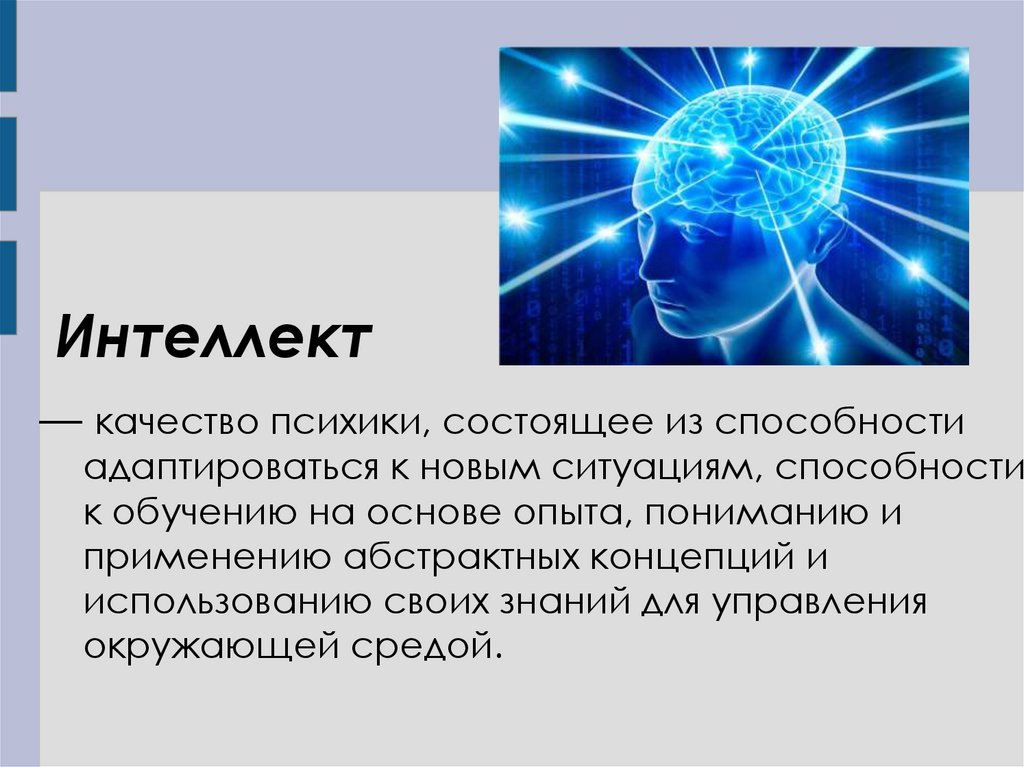 Интеллект

— качество психики, состоящее из способности адаптироваться к новым ситуациям, способности к обучению на основе опыта, пониманию и применению абстрактных концепций и использованию своих знаний для управления окружающей средой.